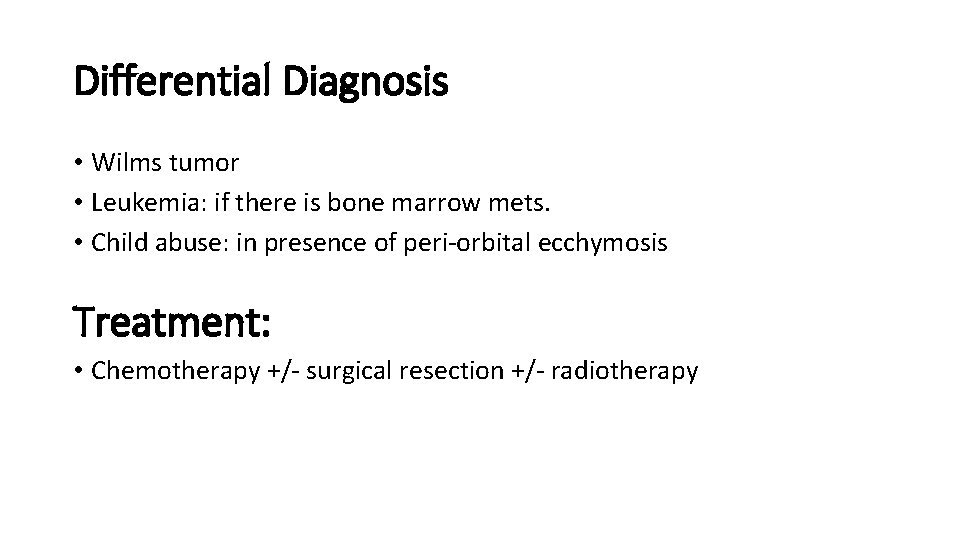 Differential Diagnosis

• Wilms tumor
• Leukemia: if there is bone marrow mets.
• Child abuse: in presence of peri-orbital ecchymosis

Treatment:

• Chemotherapy +/- surgical resection +/- radiotherapy